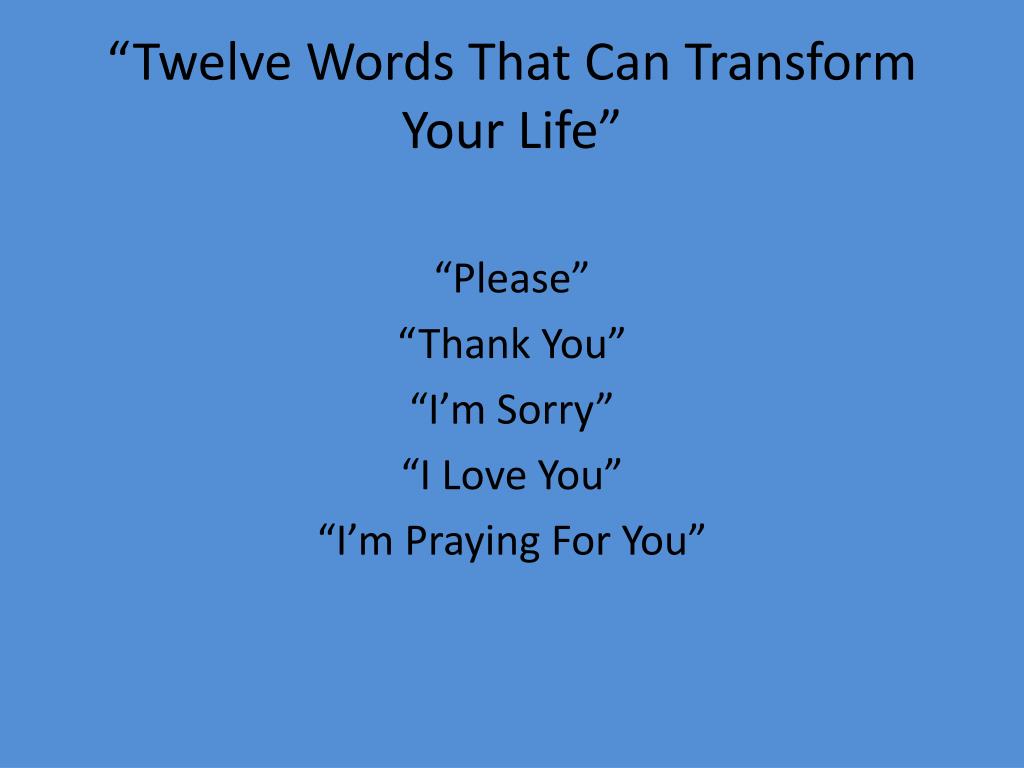 “Twelve Words That Can Transform Your Life”

“Please”

“Thank You”

“I’m Sorry”

“I Love You”

“I’m Praying For You”